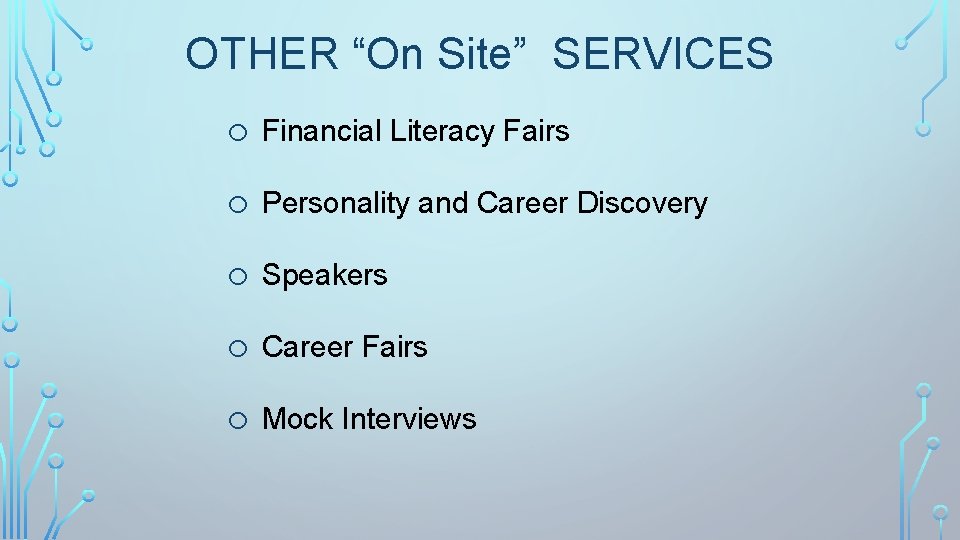 OTHER “On Site” SERVICES

○ Financial Literacy Fairs

○ Personality and Career Discovery

○ Speakers

○ Career Fairs

○ Mock Interviews